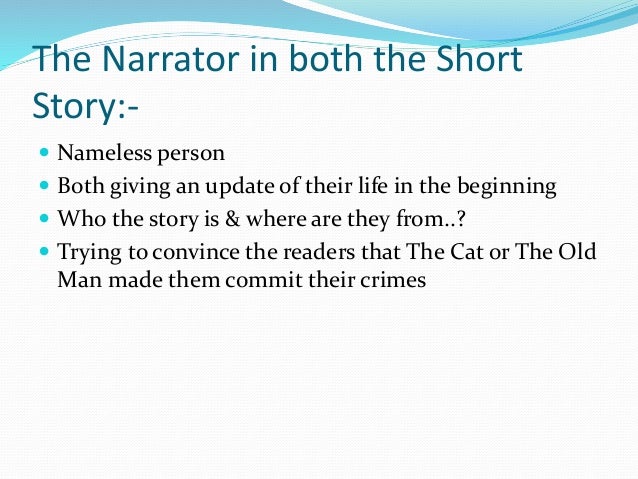 The Narrator in both the Short Story:-

- Nameless person
- Both giving an update of their life in the beginning
- Who the story is & where are they from..?
- Trying to convince the readers that The Cat or The Old Man made them commit their crimes